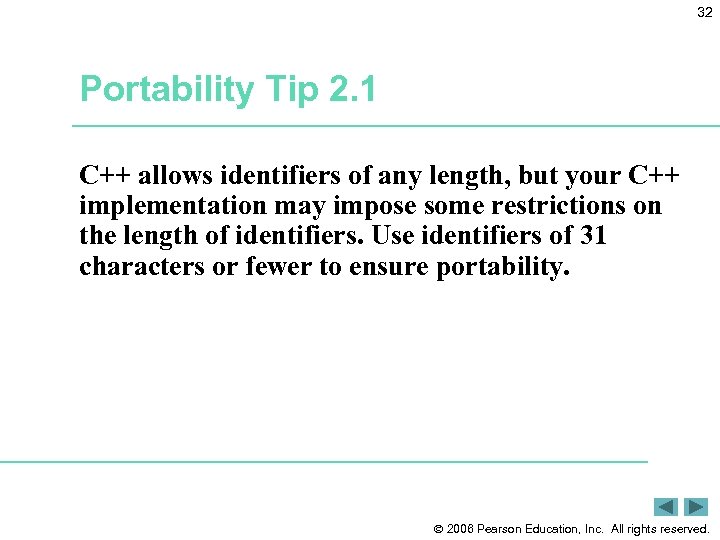 32

Portability Tip 2.1

C++ allows identifiers of any length, but your C++ implementation may impose some restrictions on the length of identifiers. Use identifiers of 31 characters or fewer to ensure portability.

© 2006 Pearson Education, Inc. All rights reserved.